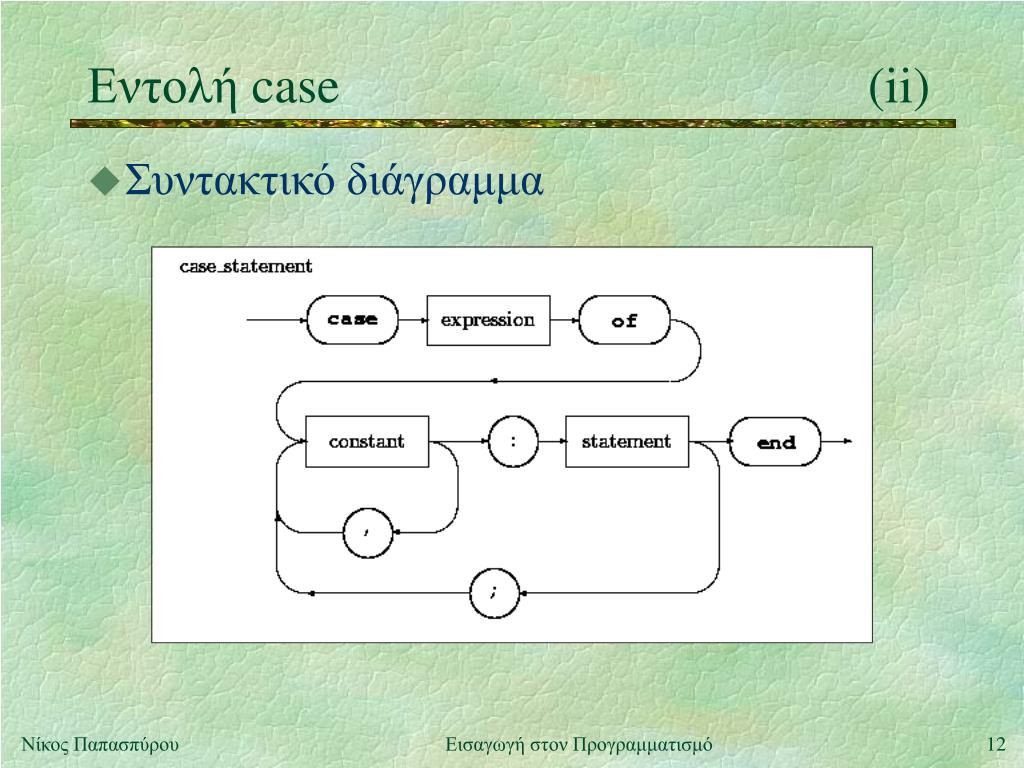 Εντολή case (ii)

Συντακτικό διάγραμμα

case_statement

case

expression

of

constant

:

statement

end

,

;

Νίκος Παπασπύρου

Εισαγωγή στον Προγραμματισμό

12